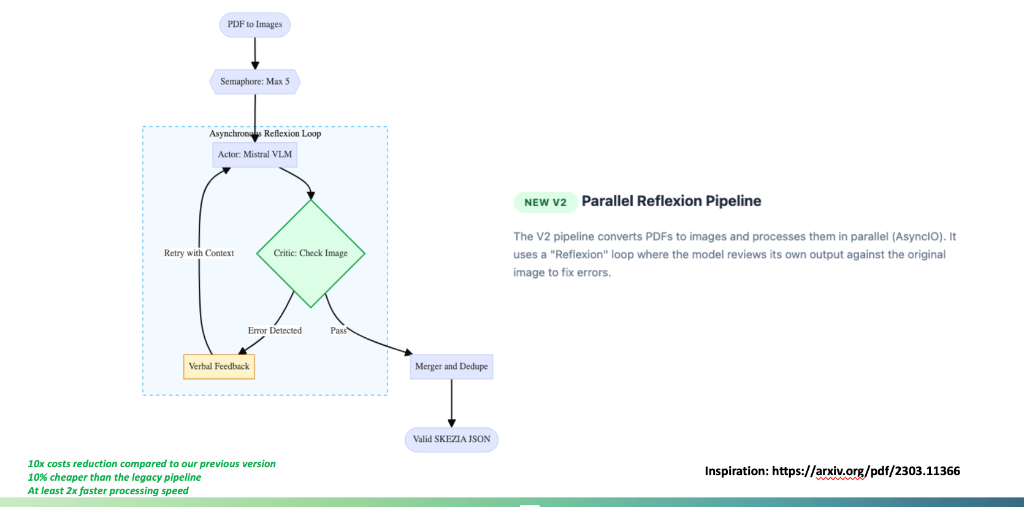 PDF to Images

Semaphore: Max 5

Asynchronous Reflexion Loop

Actor: Mistral VLM

Critic: Check Image

Retry with Context

Error Detected

Pass

Verbal Feedback

Merger and Dedupe

Valid SKEZIA JSON

NEW V2 Parallel Reflexion Pipeline

The V2 pipeline converts PDFs to images and processes them in parallel (AsyncIO). It uses a "Reflexion" loop where the model reviews its own output against the original image to fix errors.

10x costs reduction compared to our previous version
10% cheaper than the legacy pipeline
At least 2x faster processing speed

Inspiration: https://arxiv.org/pdf/2303.11366